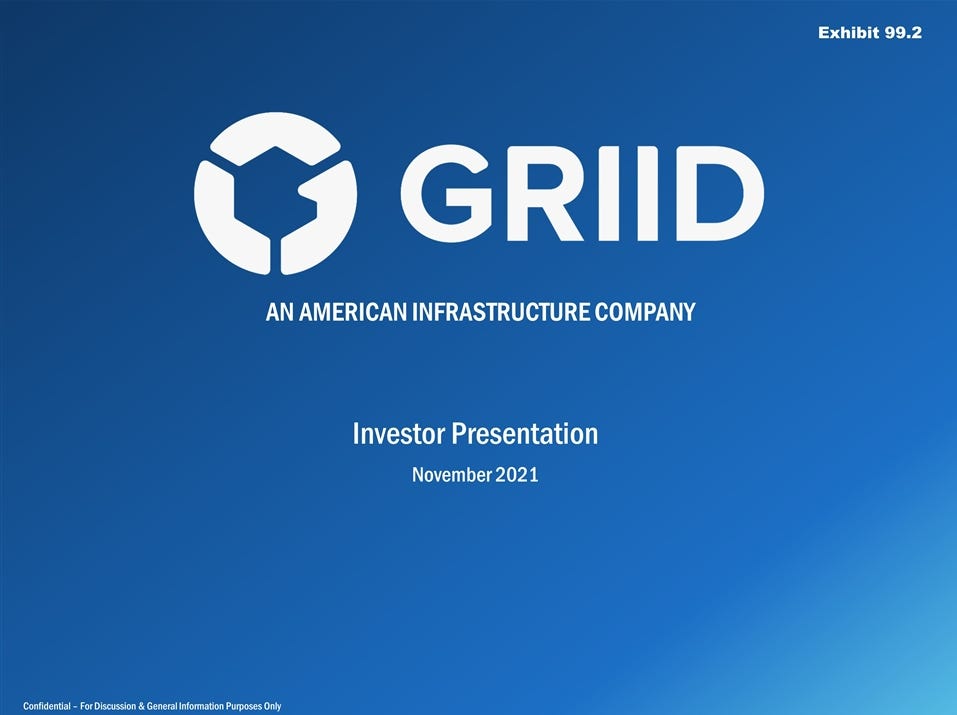 Exhibit 99.2

GRIID

AN AMERICAN INFRASTRUCTURE COMPANY

Investor Presentation

November 2021

Confidential – For Discussion & General Information Purposes Only